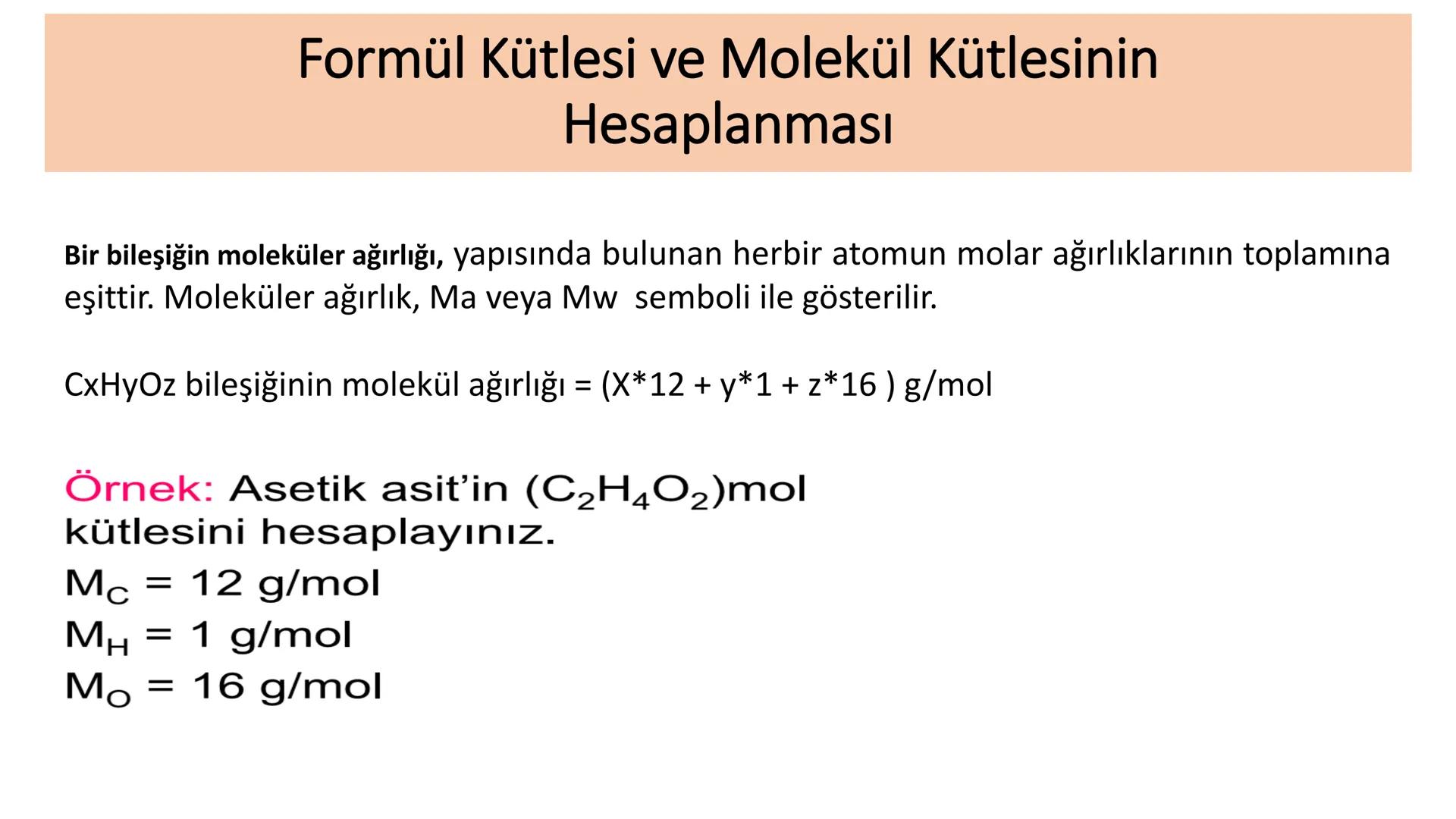 Formül Kütlesi ve Molekül Kütlesinin Hesaplanması

Bir bileşiğin moleküler ağırlığı, yapısında bulunan herbir atomun molar ağırlıklarının toplamına eşittir. Moleküler ağırlık, Ma veya Mw semboli ile gösterilir.

CxHyOz bileşiğinin molekül ağırlığı = (X*12 + y*1 + z*16 ) g/mol

Örnek: Asetik asit'in ($C_2H_4O_2$)mol kütlesini hesaplayınız.
$M_C$ = 12 g/mol
$M_H$ = 1 g/mol
$M_O$ = 16 g/mol